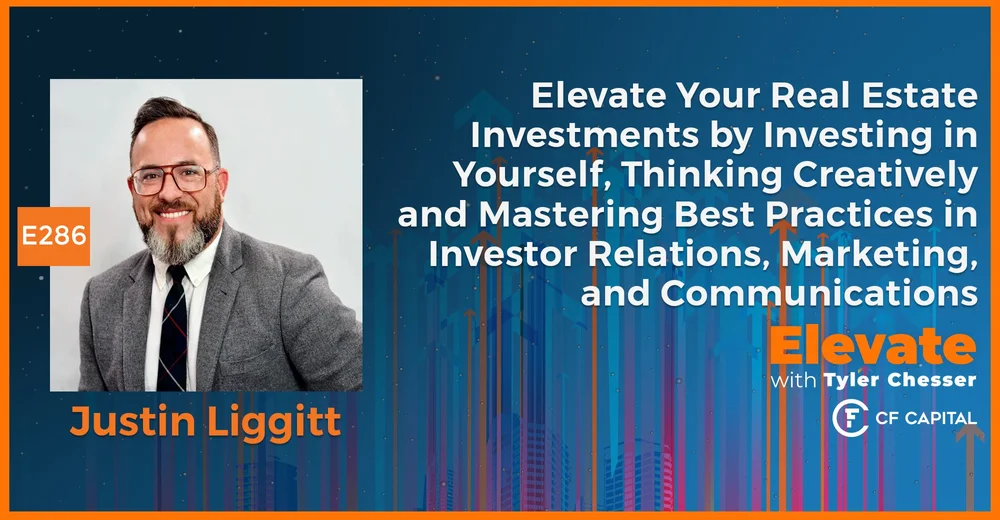 E286

Justin Liggitt

Elevate Your Real Estate Investments by Investing in Yourself, Thinking Creatively and Mastering Best Practices in Investor Relations, Marketing, and Communications

Elevate
with Tyler Chesser

CF CAPITAL